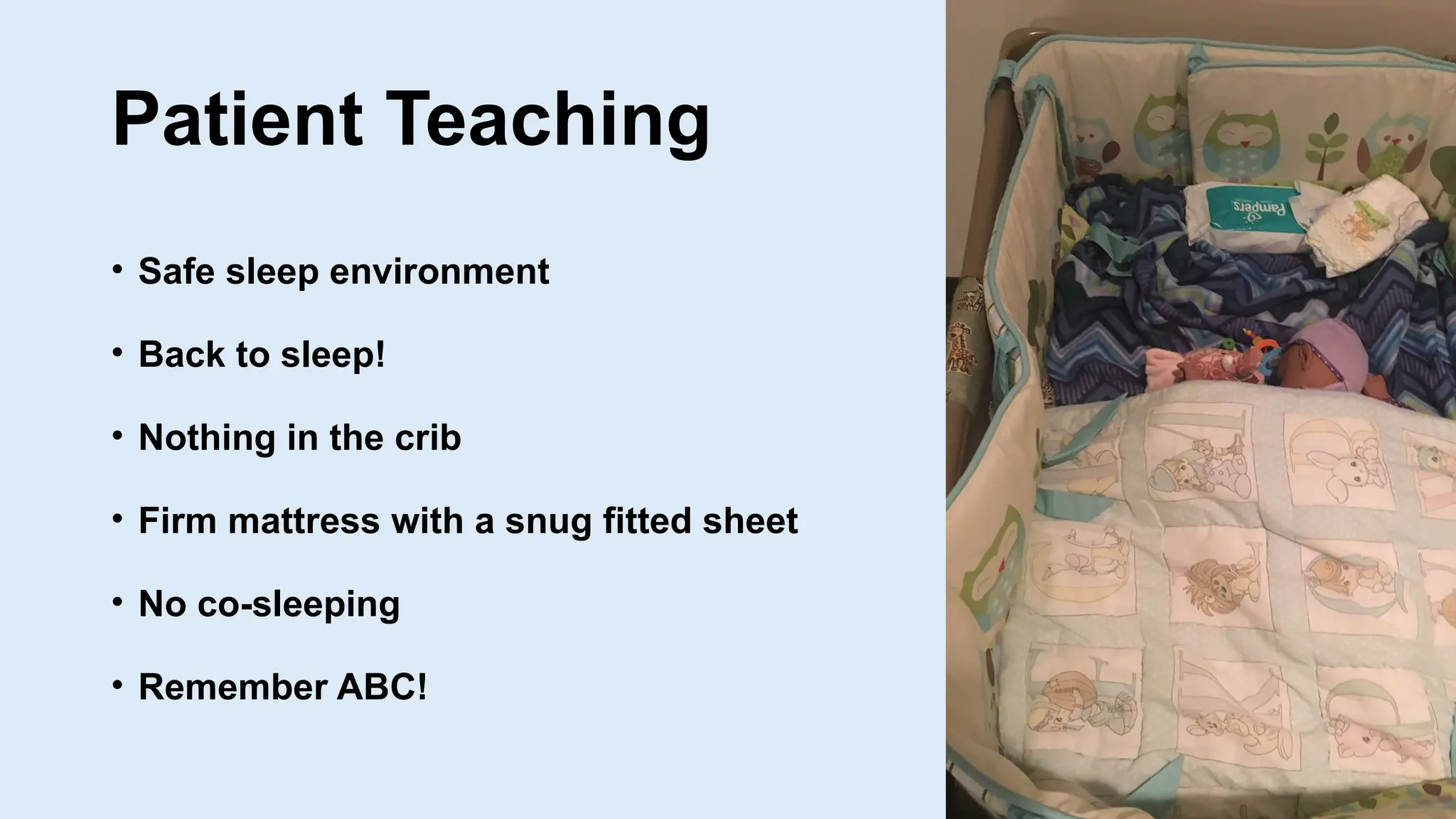 Patient Teaching

• Safe sleep environment

• Back to sleep!

• Nothing in the crib

• Firm mattress with a snug fitted sheet

• No co-sleeping

• Remember ABC!

Pampers